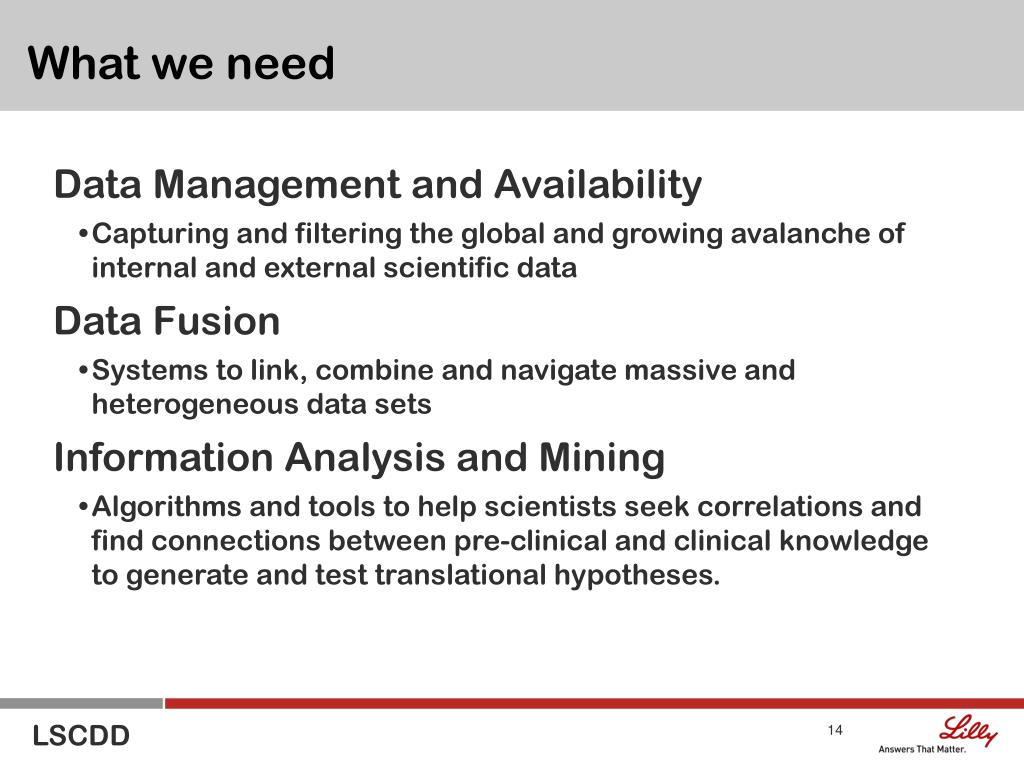 What we need

Data Management and Availability

•Capturing and filtering the global and growing avalanche of internal and external scientific data

Data Fusion

•Systems to link, combine and navigate massive and heterogeneous data sets

Information Analysis and Mining

•Algorithms and tools to help scientists seek correlations and find connections between pre-clinical and clinical knowledge to generate and test translational hypotheses.

LSCDD

14

Lilly
Answers That Matter.